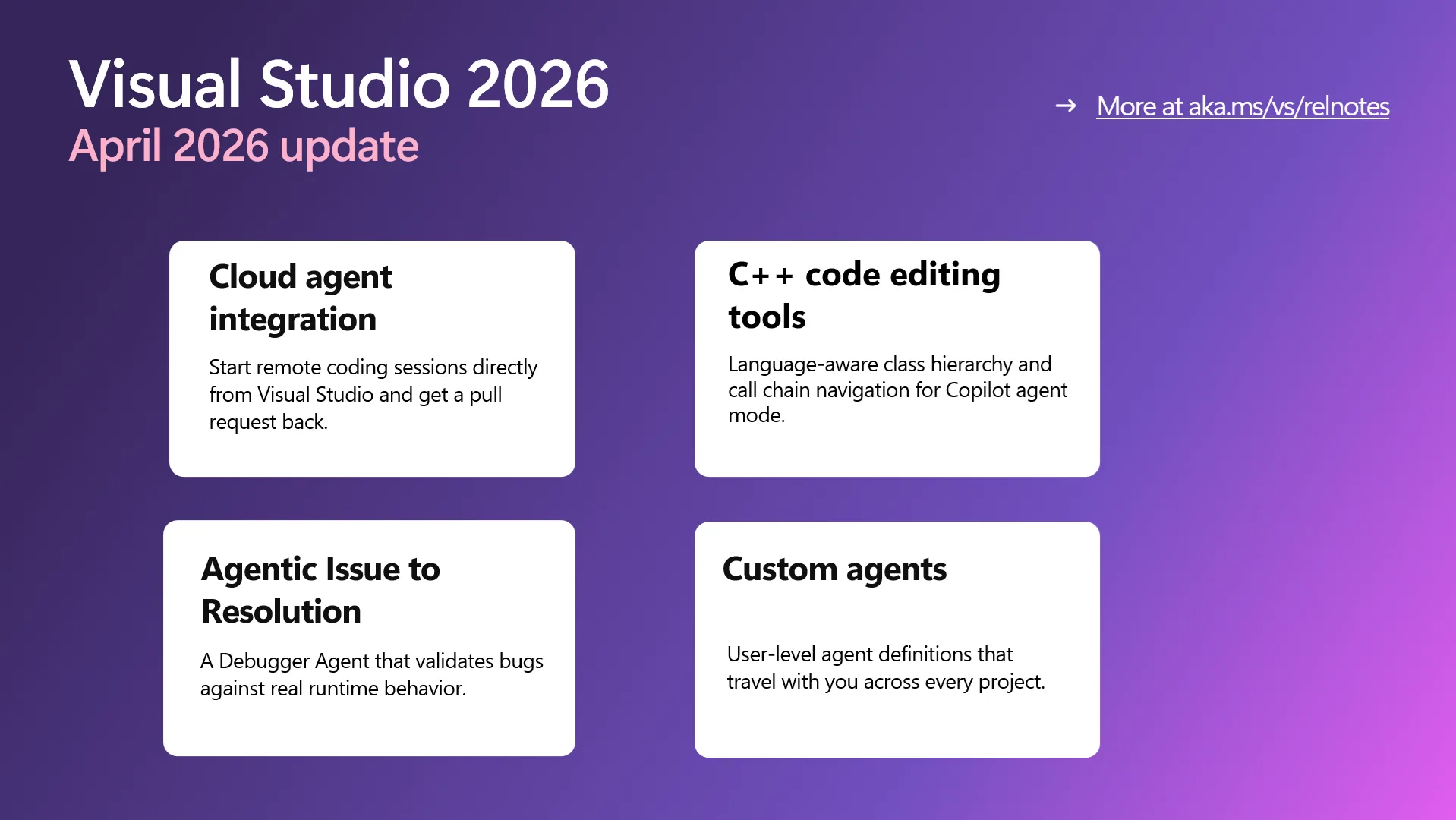 Visual Studio 2026
April 2026 update

→ More at aka.ms/vs/relnotes

Cloud agent integration

Start remote coding sessions directly from Visual Studio and get a pull request back.

C++ code editing tools

Language-aware class hierarchy and call chain navigation for Copilot agent mode.

Agentic Issue to Resolution

A Debugger Agent that validates bugs against real runtime behavior.

Custom agents

User-level agent definitions that travel with you across every project.